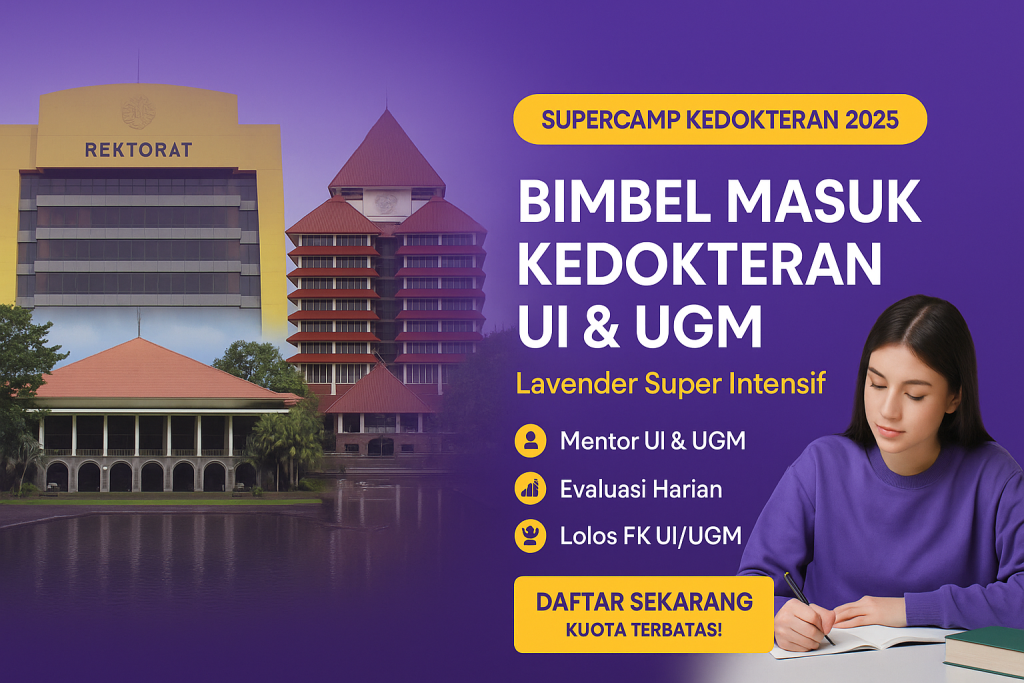 REKTORAT

SUPERCAMP KEDOKTERAN 2025

BIMBEL MASUK KEDOKTERAN UI & UGM

Lavender Super Intensif

Mentor UI & UGM

Evaluasi Harian

Lolos FK UI/UGM

DAFTAR SEKARANG
KUOTA TERBATAS!